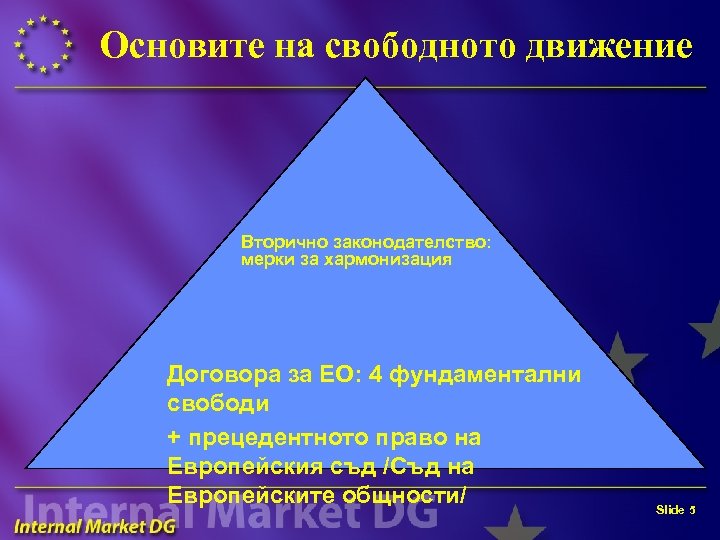 Основите на свободното движение

Вторично законодателство: мерки за хармонизация

Договора за ЕО: 4 фундаментални свободи

+ прецедентното право на Европейския съд /Съд на Европейските общности/

Internal Market DG

Internal Market DG

Slide 5